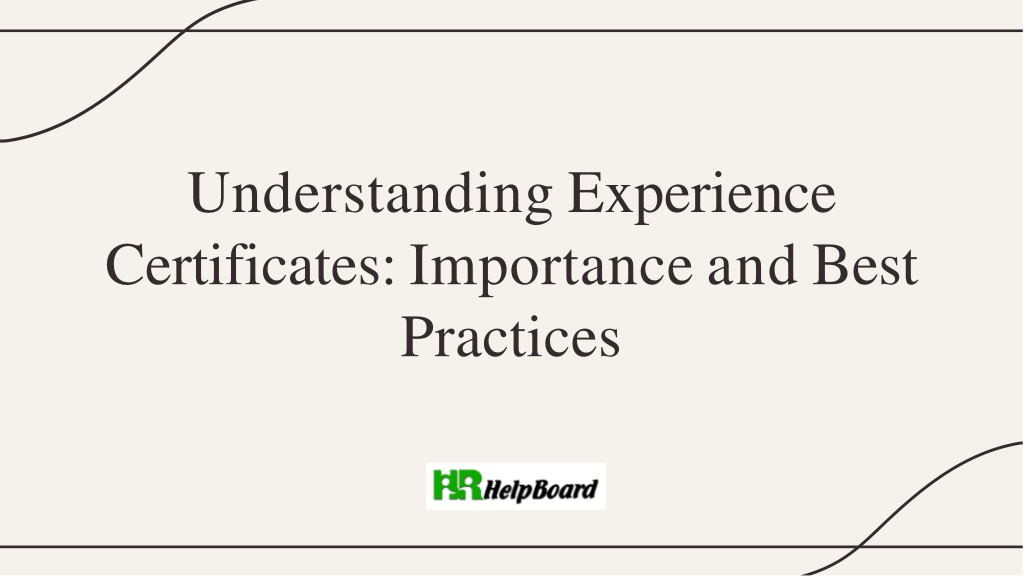 Understanding Experience Certificates: Importance and Best Practices

HR HelpBoard